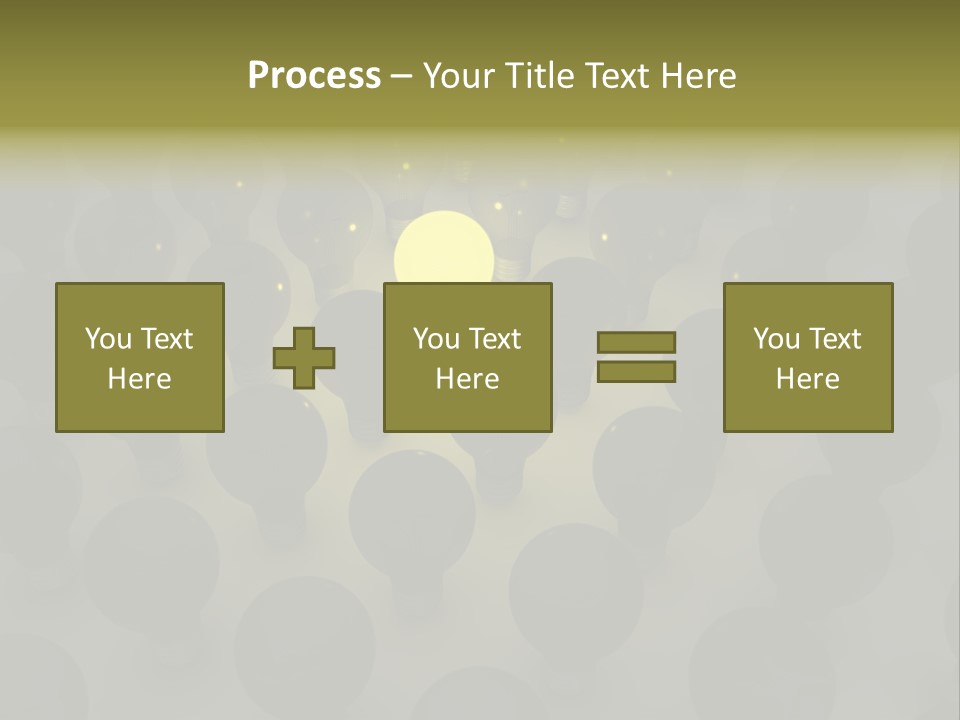 Process – Your Title Text Here

You Text Here

You Text Here

You Text Here